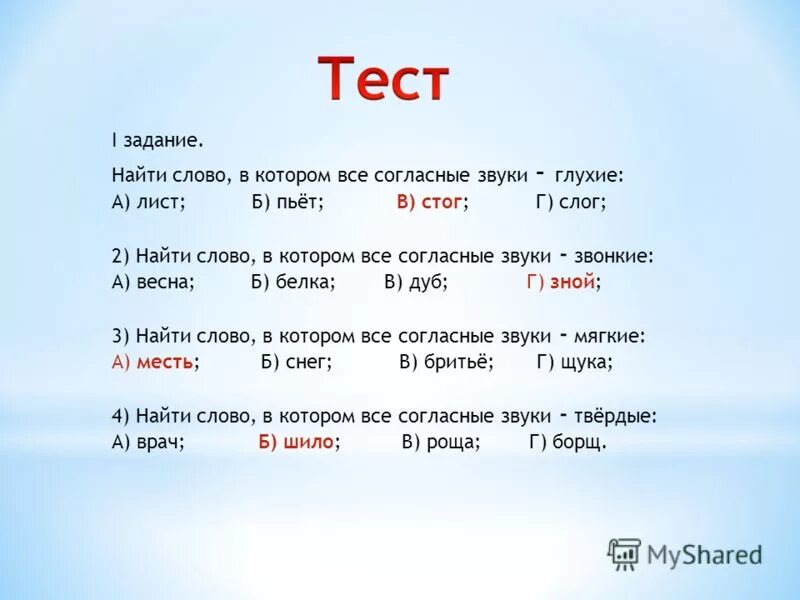 Тест

I задание.

Найти слово, в котором все согласные звуки - глухие:
А) лист; Б) пьёт; В) стог; Г) слог;

2) Найти слово, в котором все согласные звуки - звонкие:
А) весна; Б) белка; В) дуб; Г) зной;

3) Найти слово, в котором все согласные звуки - мягкие:
А) месть; Б) снег; В) бритьё; Г) щука;

4) Найти слово, в котором все согласные звуки - твёрдые:
А) врач; Б) шило; В) роща; Г) борщ.

MyShared